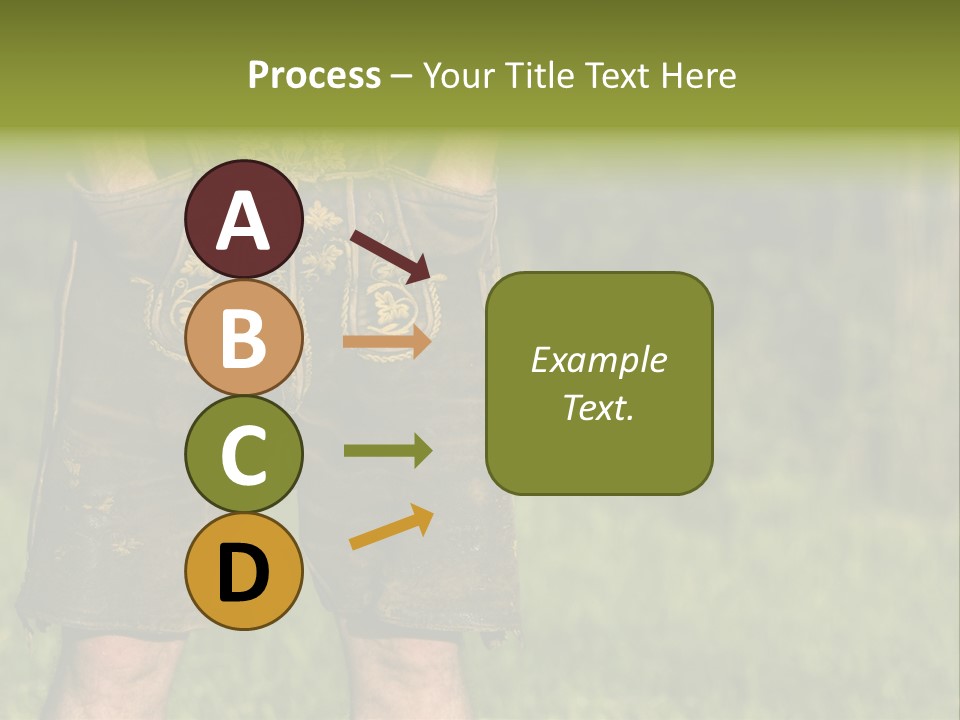 Process – Your Title Text Here

A

B

C

D

Example Text.